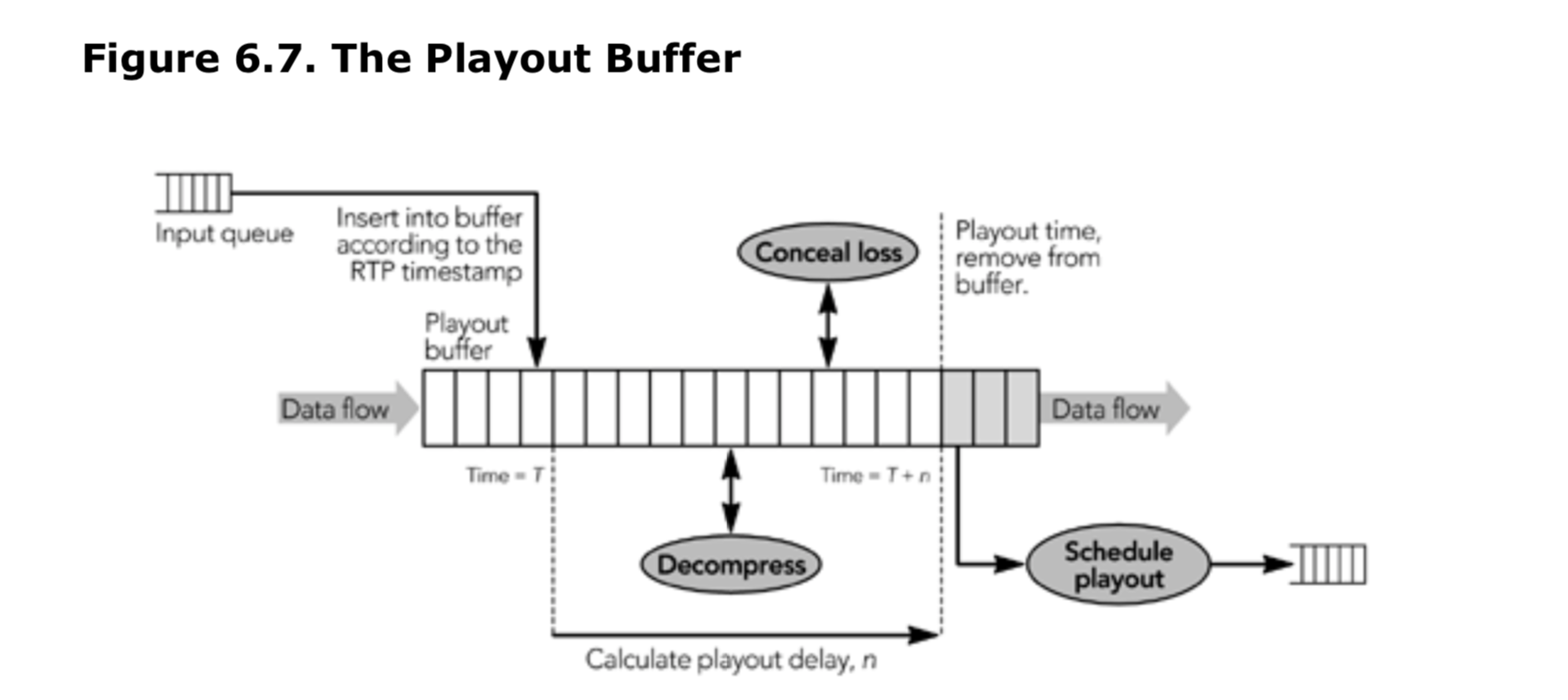 Figure 6.7. The Playout Buffer

Input queue

Insert into buffer according to the RTP timestamp

Conceal loss

Playout time, remove from buffer.

Playout buffer

Data flow

Data flow

Time = $T$

Time = $T + n$

Decompress

Schedule playout

Calculate playout delay, $n$